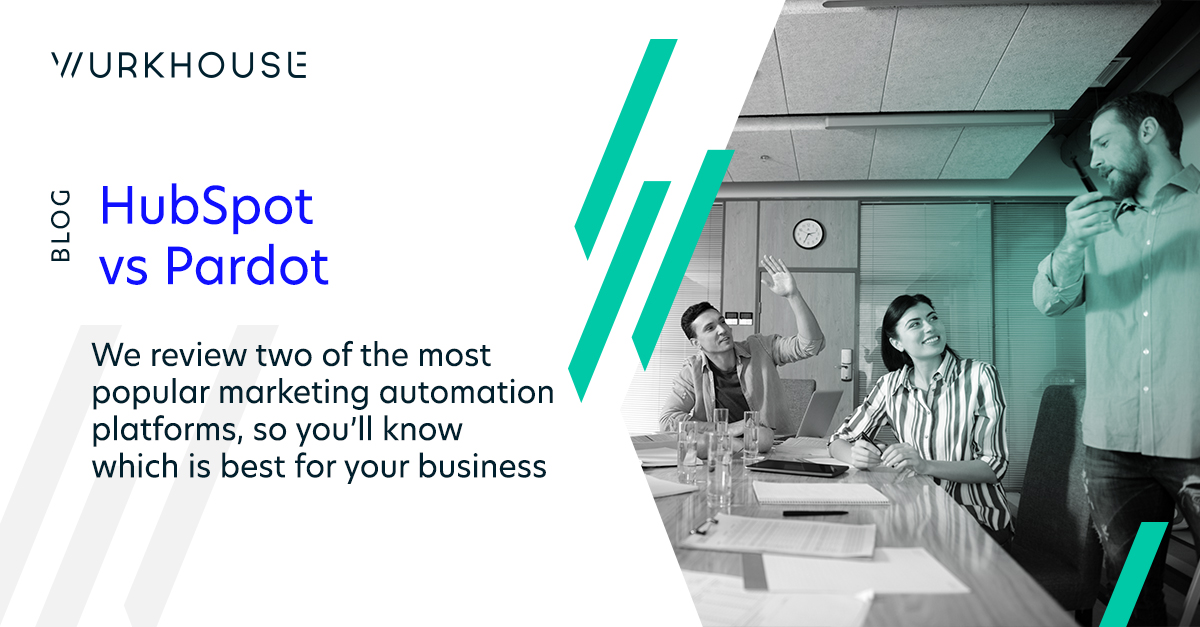 WURKHOUSE

BLOG

HubSpot vs Pardot

We review two of the most popular marketing automation platforms, so you'll know which is best for your business